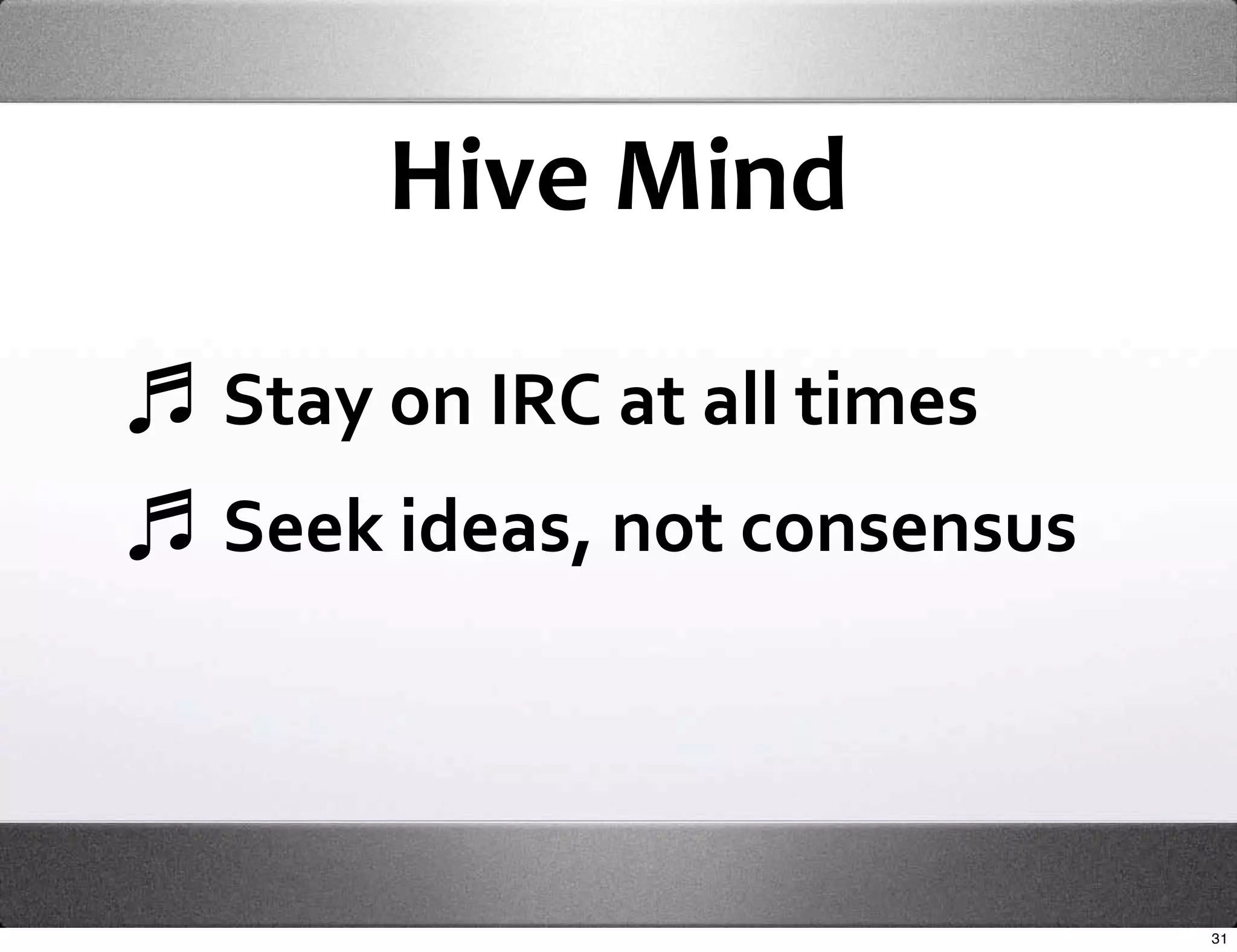 Hive Mind

♬ Stay on IRC at all times

♬ Seek ideas, not consensus

31